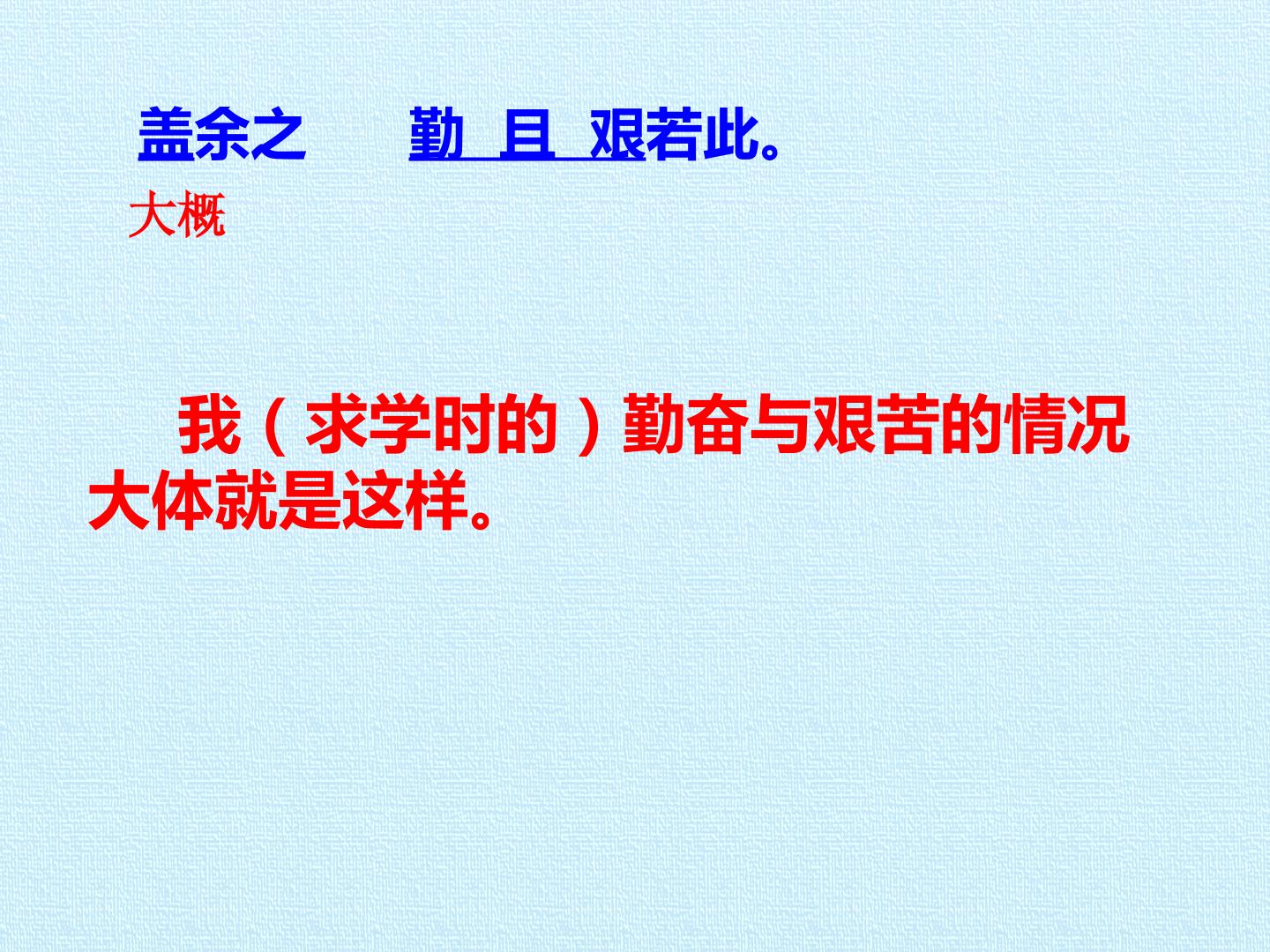 盖余之　勤 且 艰若此。

大概

我（求学时的）勤奋与艰苦的情况大体就是这样。